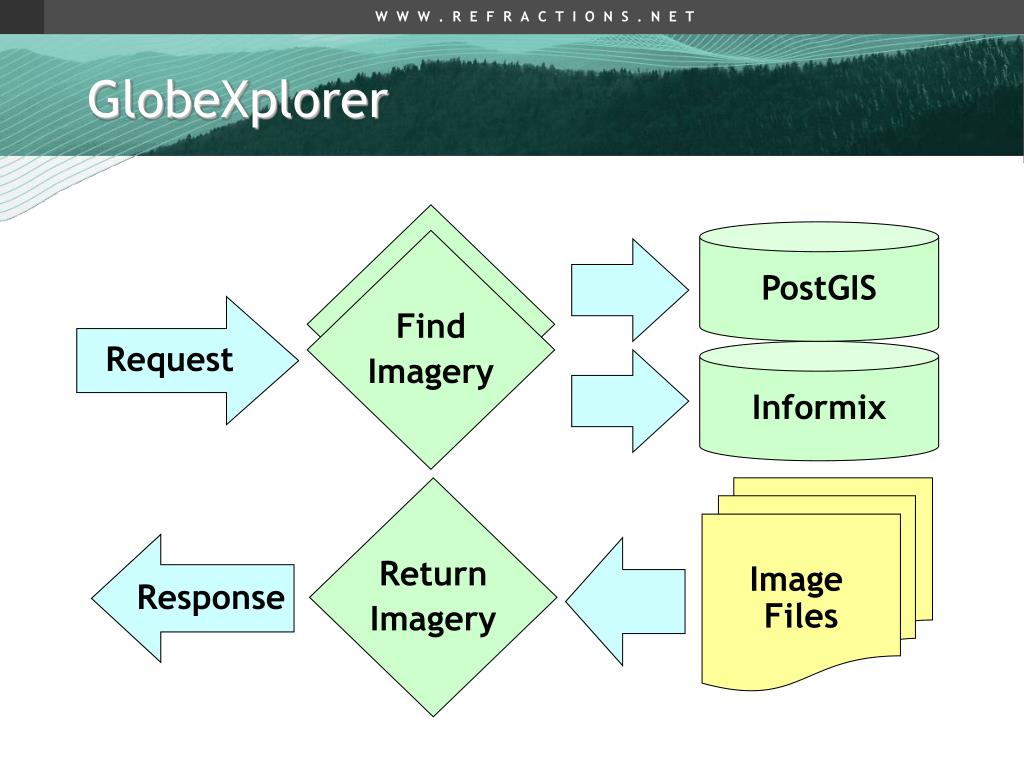 WWW.REFRACTIONS.NET

GlobeXplorer

Request

Find Imagery

PostGIS

Informix

Response

Return Imagery

Image Files